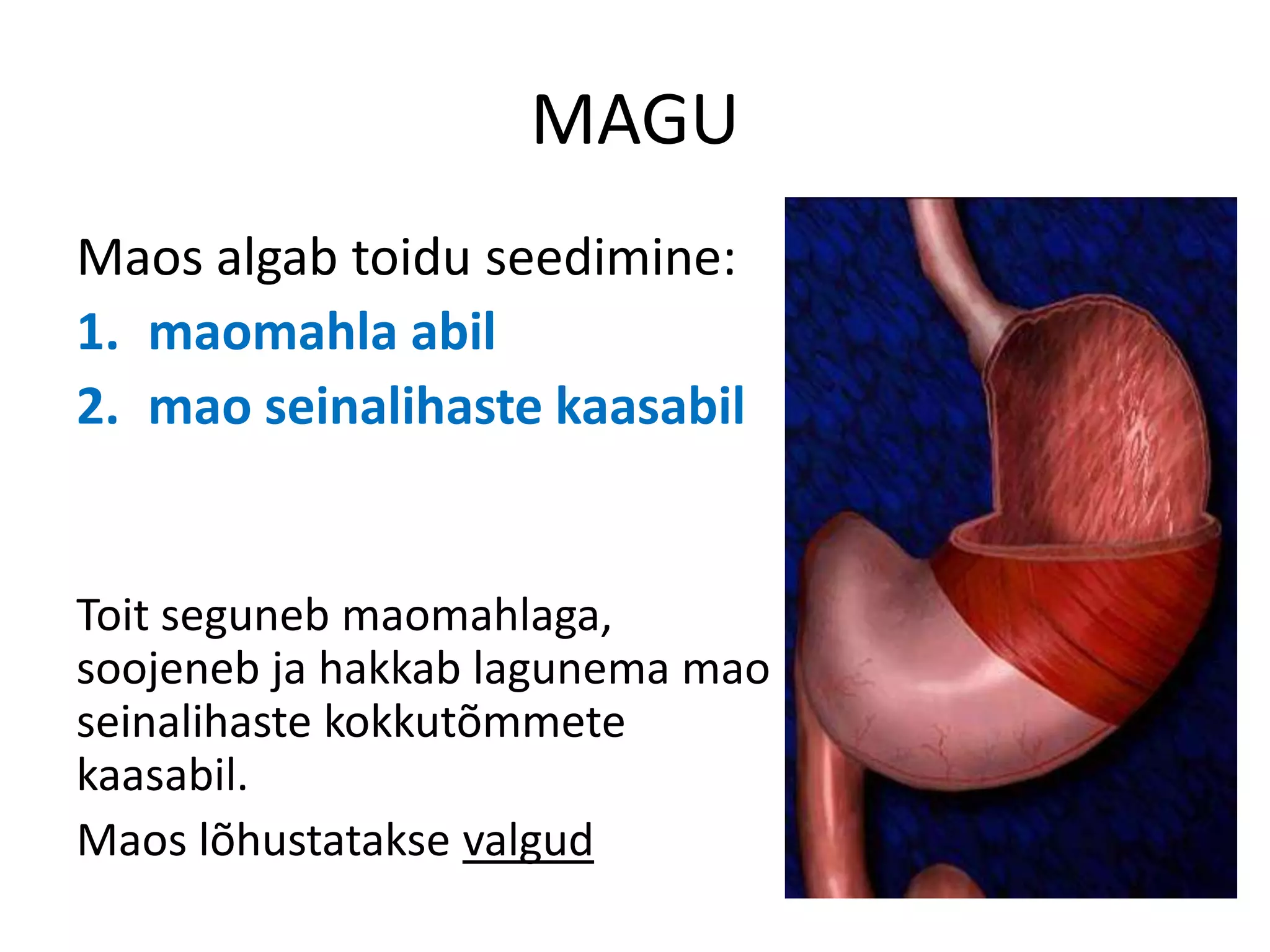 MAGU

Maos algab toidu seedimine:
1. maomahla abil
2. mao seinalihaste kaasabil

Toit seguneb maomahlaga, soojeneb ja hakkab lagunema mao seinalihaste kokkutõmmete kaasabil.

Maos lõhustatakse valgud